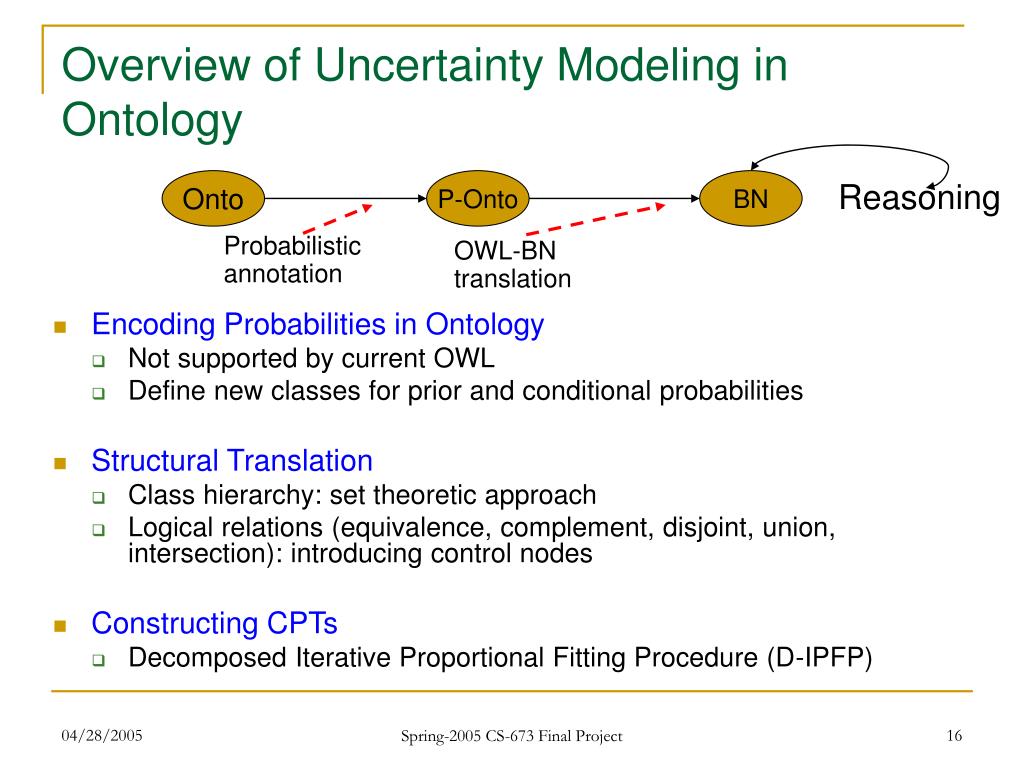 Overview of Uncertainty Modeling in Ontology

Onto

P-Onto

BN

Reasoning

Probabilistic annotation

OWL-BN translation

Encoding Probabilities in Ontology
Not supported by current OWL
Define new classes for prior and conditional probabilities

Structural Translation
Class hierarchy: set theoretic approach
Logical relations (equivalence, complement, disjoint, union, intersection): introducing control nodes

Constructing CPTs
Decomposed Iterative Proportional Fitting Procedure (D-IPFP)

04/28/2005

Spring-2005 CS-673 Final Project

16